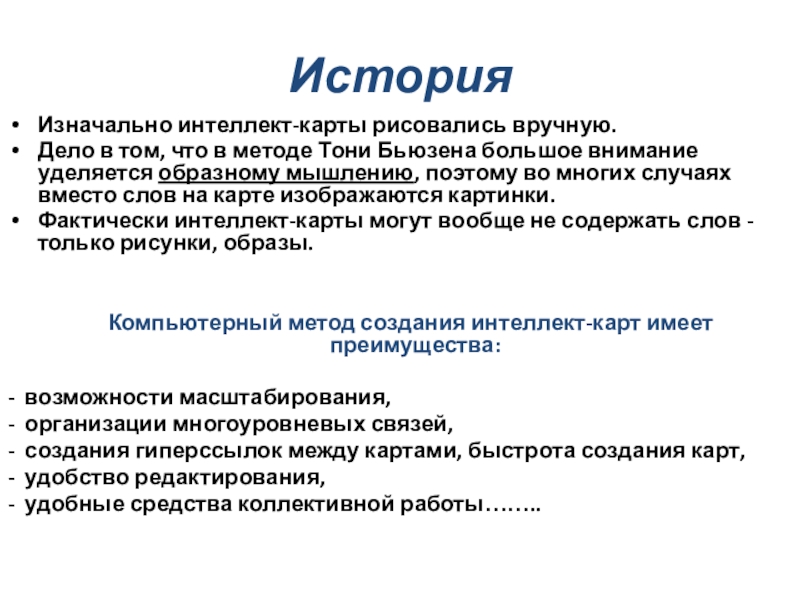 История

• Изначально интеллект-карты рисовались вручную.
• Дело в том, что в методе Тони Бьюзена большое внимание уделяется образному мышлению, поэтому во многих случаях вместо слов на карте изображаются картинки.
• Фактически интеллект-карты могут вообще не содержать слов - только рисунки, образы.

Компьютерный метод создания интеллект-карт имеет преимущества:

- возможности масштабирования,
- организации многоуровневых связей,
- создания гиперссылок между картами, быстрота создания карт,
- удобство редактирования,
- удобные средства коллективной работы……..